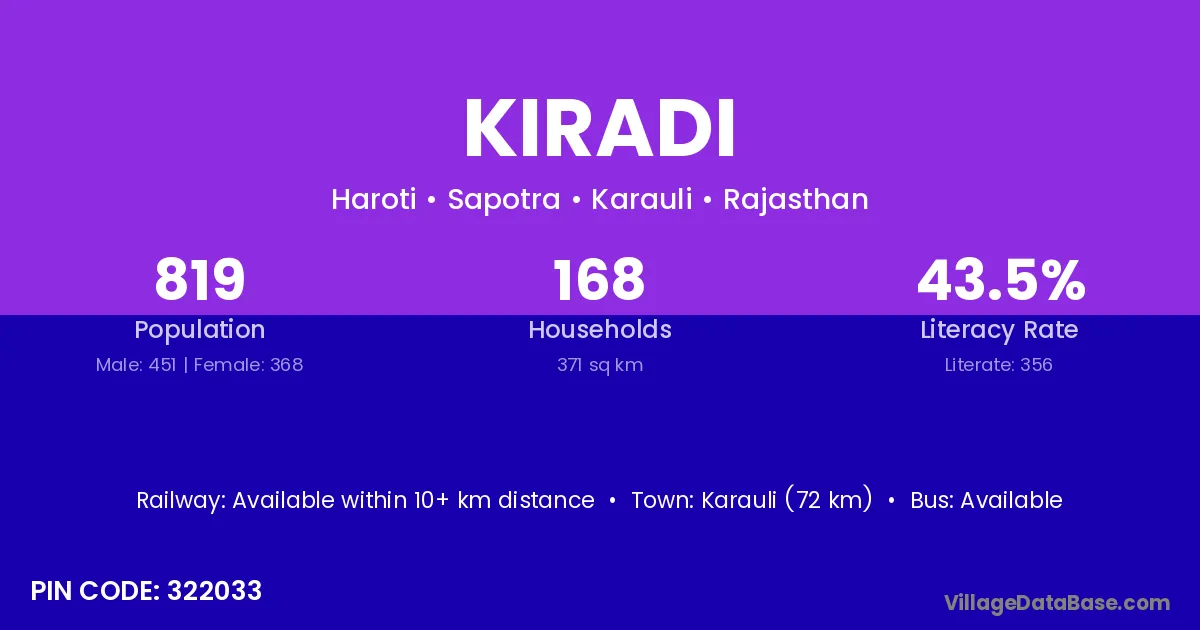 KIRADI

Haroti • Sapotra • Karauli • Rajasthan

819
Population
Male: 451 | Female: 368

168
Households
371 sq km

43.5%
Literacy Rate
Literate: 356

Railway: Available within 10+ km distance • Town: Karauli (72 km) • Bus: Available

PIN CODE: 322033

VillageDataBase.com